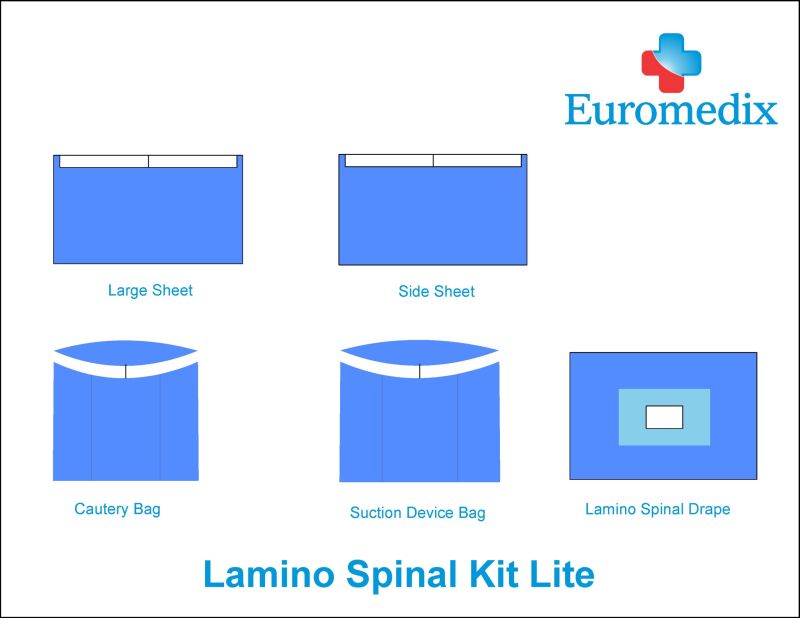 Euromedix

Large Sheet

Side Sheet

Cautery Bag

Suction Device Bag

Lamino Spinal Drape

Lamino Spinal Kit Lite